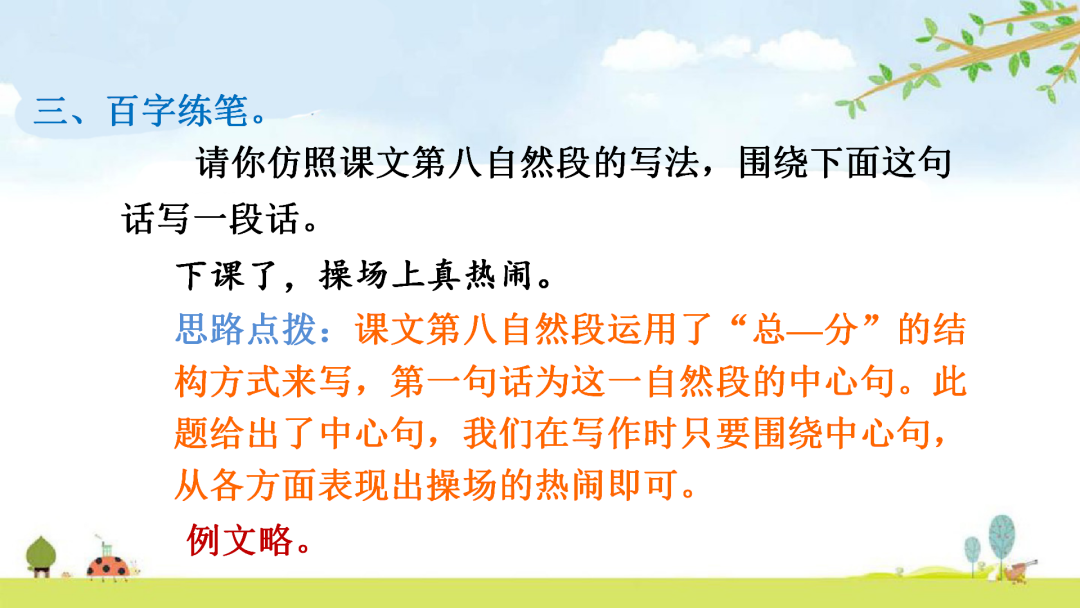 三、百字练笔。

请你仿照课文第八自然段的写法，围绕下面这句话写一段话。

下课了，操场上真热闹。

思路点拨：课文第八自然段运用了“总—分”的结构方式来写，第一句话为这一自然段的中心句。此题给出了中心句，我们在写作时只要围绕中心句，从各方面表现出操场的热闹即可。

例文略。